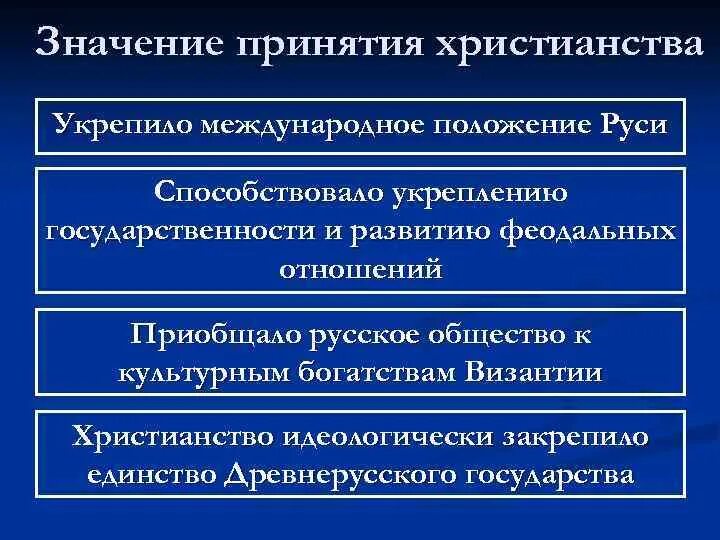 Значение принятия христианства

Укрепило международное положение Руси

Способствовало укреплению государственности и развитию феодальных отношений

Приобщало русское общество к культурным богатствам Византии

Христианство идеологически закрепило единство Древнерусского государства